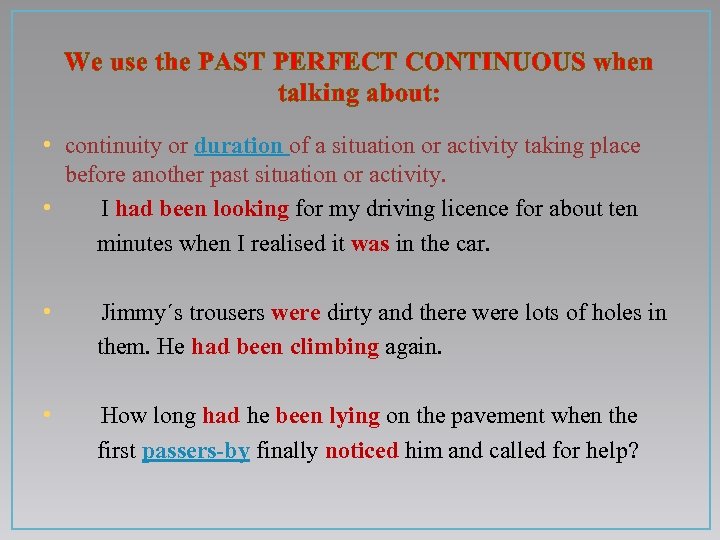 We use the PAST PERFECT CONTINUOUS when talking about:

• continuity or duration of a situation or activity taking place before another past situation or activity.

• I had been looking for my driving licence for about ten minutes when I realised it was in the car.

• Jimmy´s trousers were dirty and there were lots of holes in them. He had been climbing again.

• How long had he been lying on the pavement when the first passers-by finally noticed him and called for help?